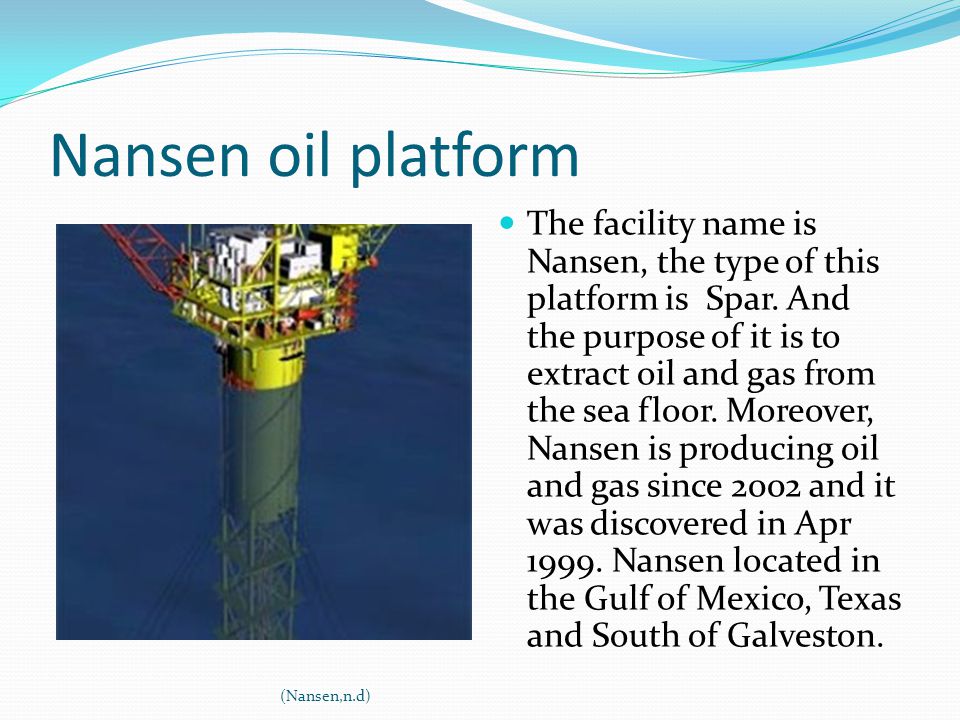 Nansen oil platform

The facility name is Nansen, the type of this platform is Spar. And the purpose of it is to extract oil and gas from the sea floor. Moreover, Nansen is producing oil and gas since 2002 and it was discovered in Apr 1999. Nansen located in the Gulf of Mexico, Texas and South of Galveston.

(Nansen,n.d)